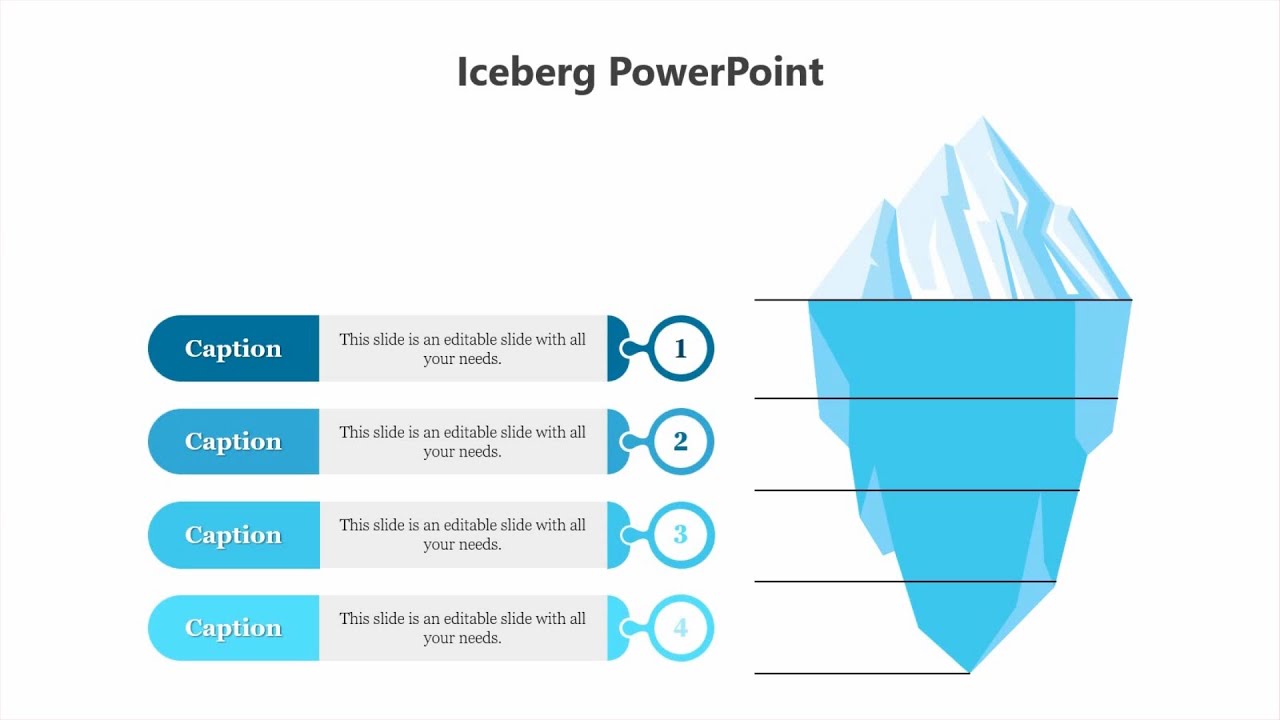 Iceberg PowerPoint

Caption
This slide is an editable slide with all your needs.
1

Caption
This slide is an editable slide with all your needs.
2

Caption
This slide is an editable slide with all your needs.
3

Caption
This slide is an editable slide with all your needs.
4